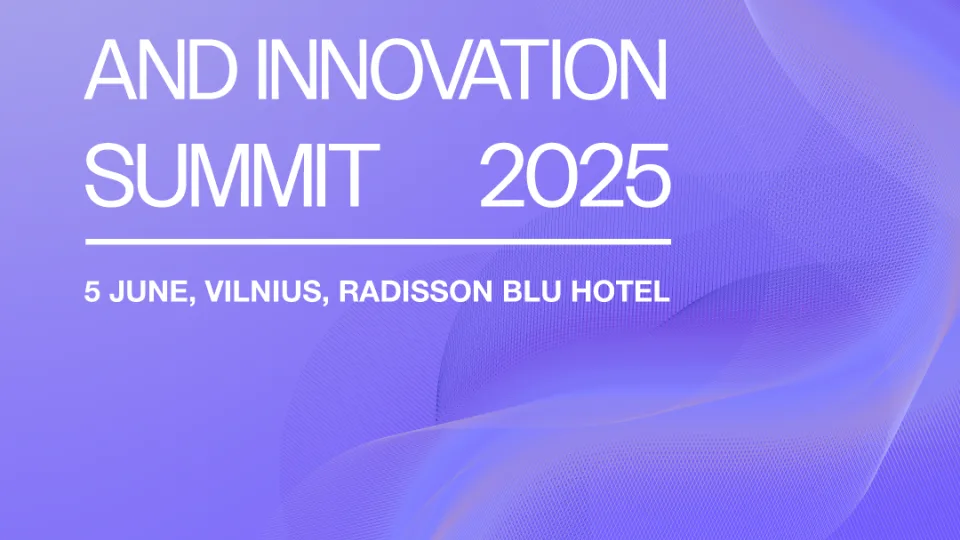 AND INNOVATION
SUMMIT 2025

5 JUNE, VILNIUS, RADISSON BLU HOTEL